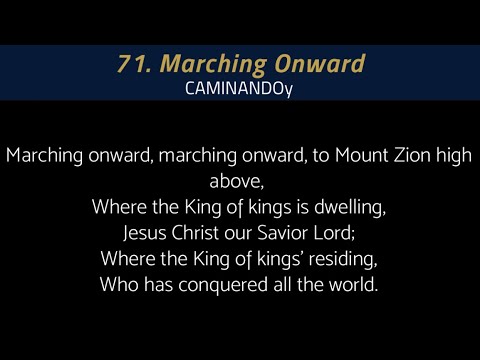 71. Marching Onward
CAMINANDOy

Marching onward, marching onward, to Mount Zion high above,
Where the King of kings is dwelling,
Jesus Christ our Savior Lord;
Where the King of kings' residing,
Who has conquered all the world.